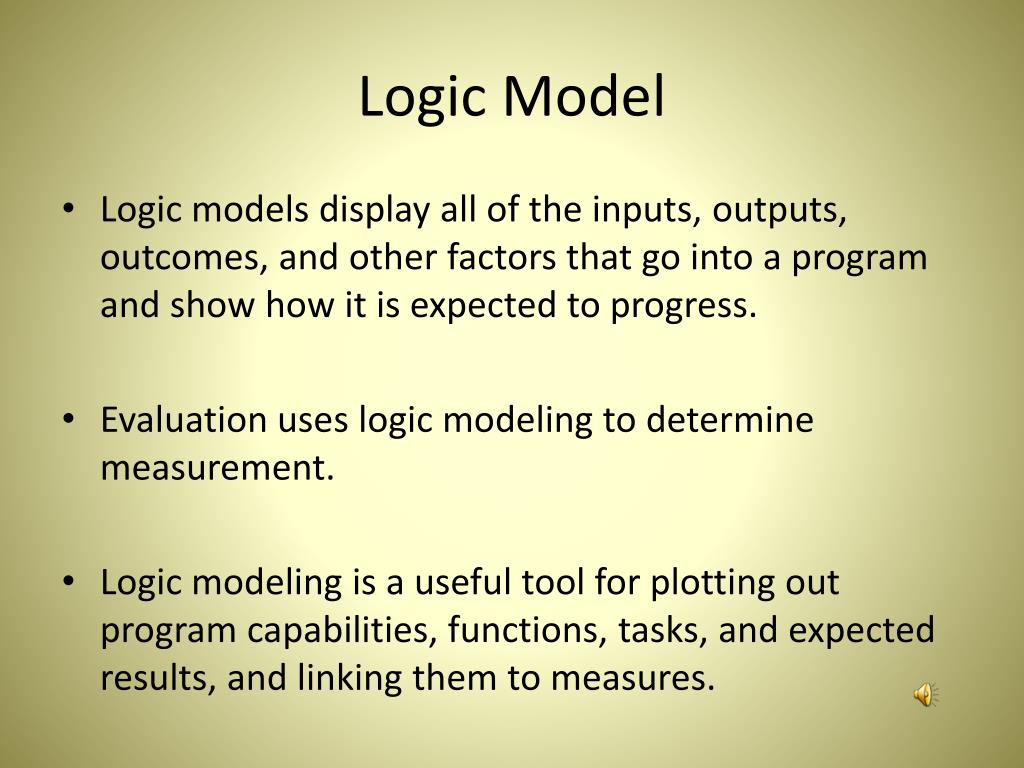 Logic Model

• Logic models display all of the inputs, outputs, outcomes, and other factors that go into a program and show how it is expected to progress.

• Evaluation uses logic modeling to determine measurement.

• Logic modeling is a useful tool for plotting out program capabilities, functions, tasks, and expected results, and linking them to measures.